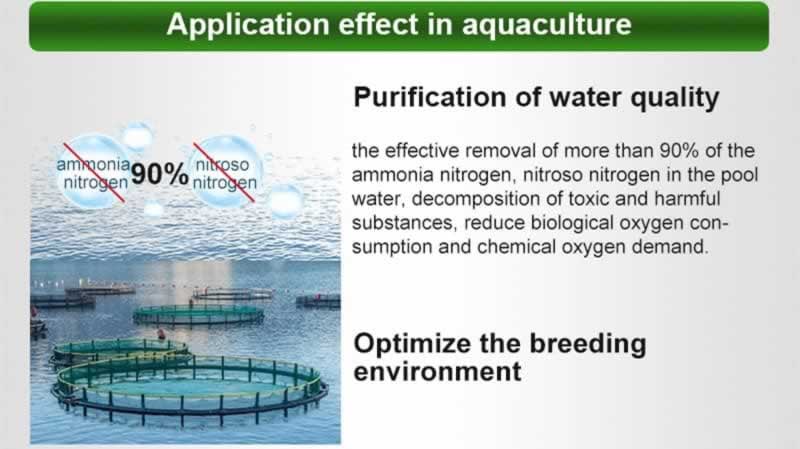 Application effect in aquaculture

ammonia nitrogen 90% nitroso nitrogen

Purification of water quality

the effective removal of more than 90% of the ammonia nitrogen, nitroso nitrogen in the pool water, decomposition of toxic and harmful substances, reduce biological oxygen consumption and chemical oxygen demand.

Optimize the breeding environment